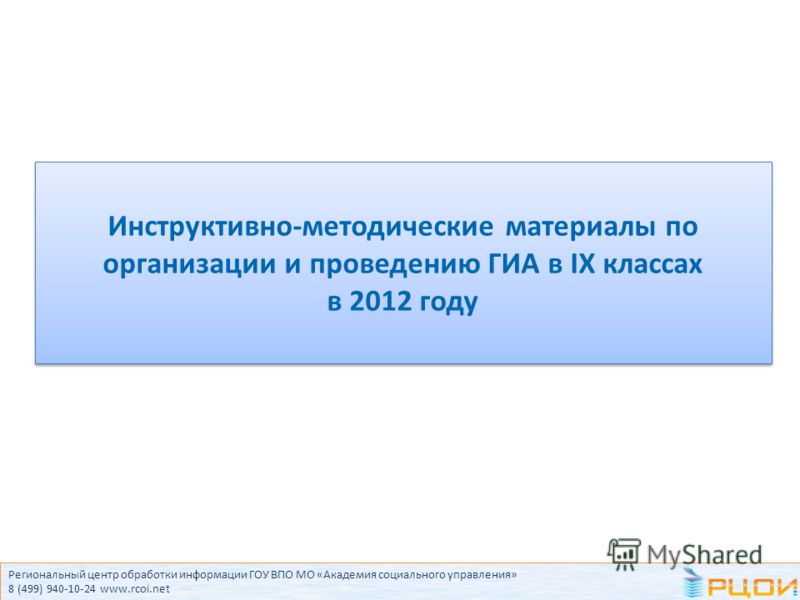 Инструктивно-методические материалы по организации и проведению ГИА в IX классах в 2012 году

MyShared

Региональный центр обработки информации ГОУ ВПО МО «Академия социального управления»
8 (499) 940-10-24 www.rcoi.net

РЦОИ